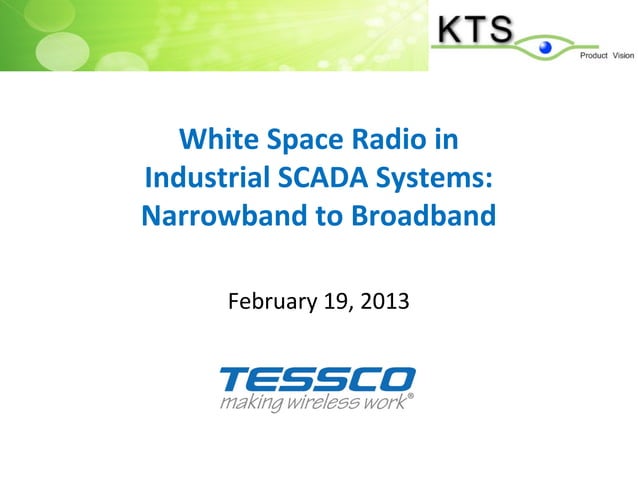 KTS
Product Vision

White Space Radio in Industrial SCADA Systems: Narrowband to Broadband

February 19, 2013

TESSCO
making wireless work®